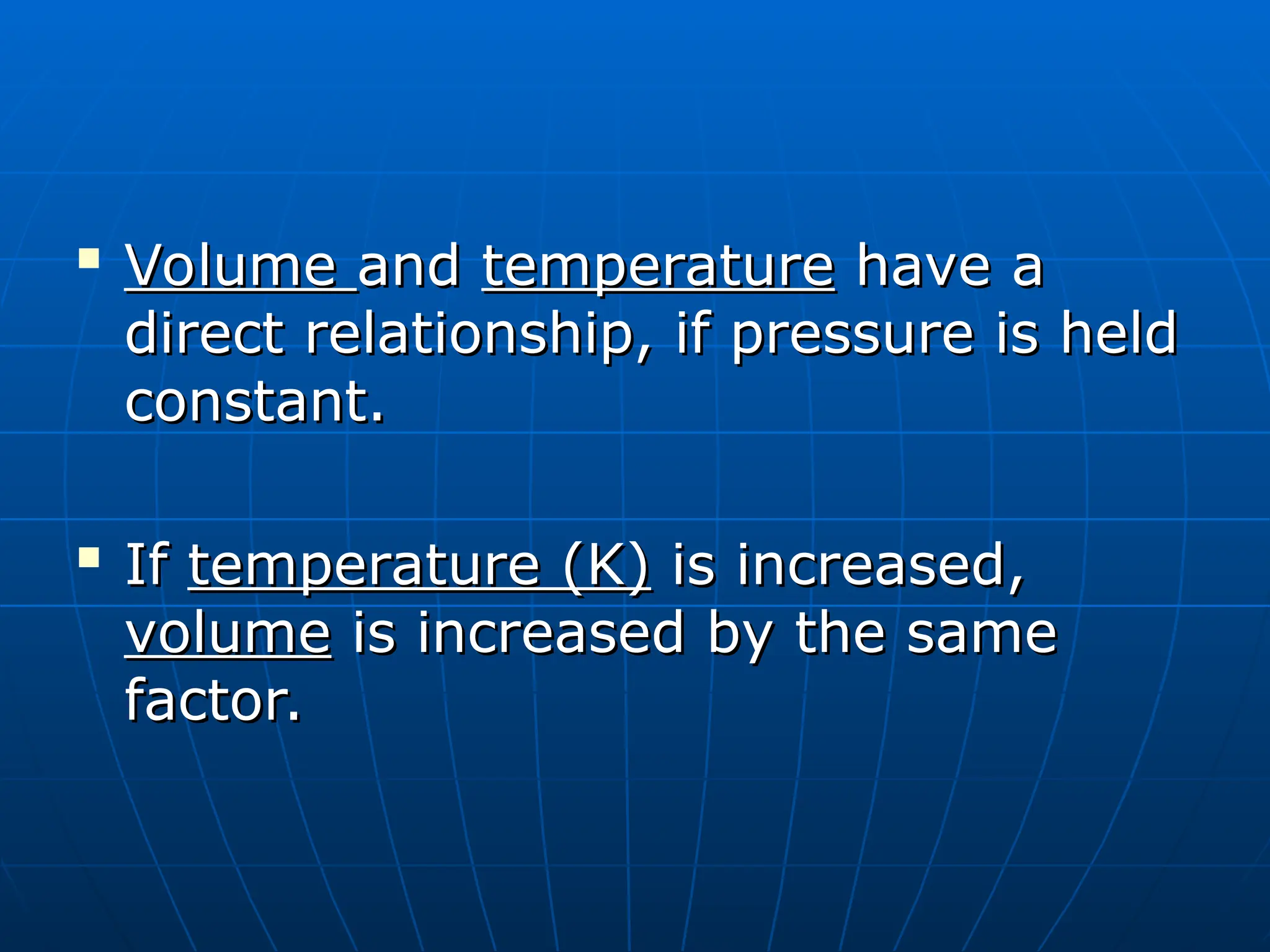 ▪ Volume and temperature have a direct relationship, if pressure is held constant.

▪ If temperature (K) is increased, volume is increased by the same factor.